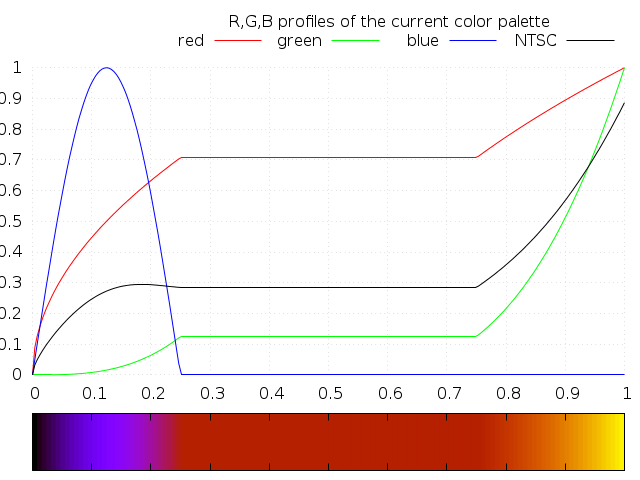 R,G,B profiles of the current color palette
red green blue NTSC

1
0.9
0.8
0.7
0.6
0.5
0.4
0.3
0.2
0.1
0

0 0.1 0.2 0.3 0.4 0.5 0.6 0.7 0.8 0.9 1